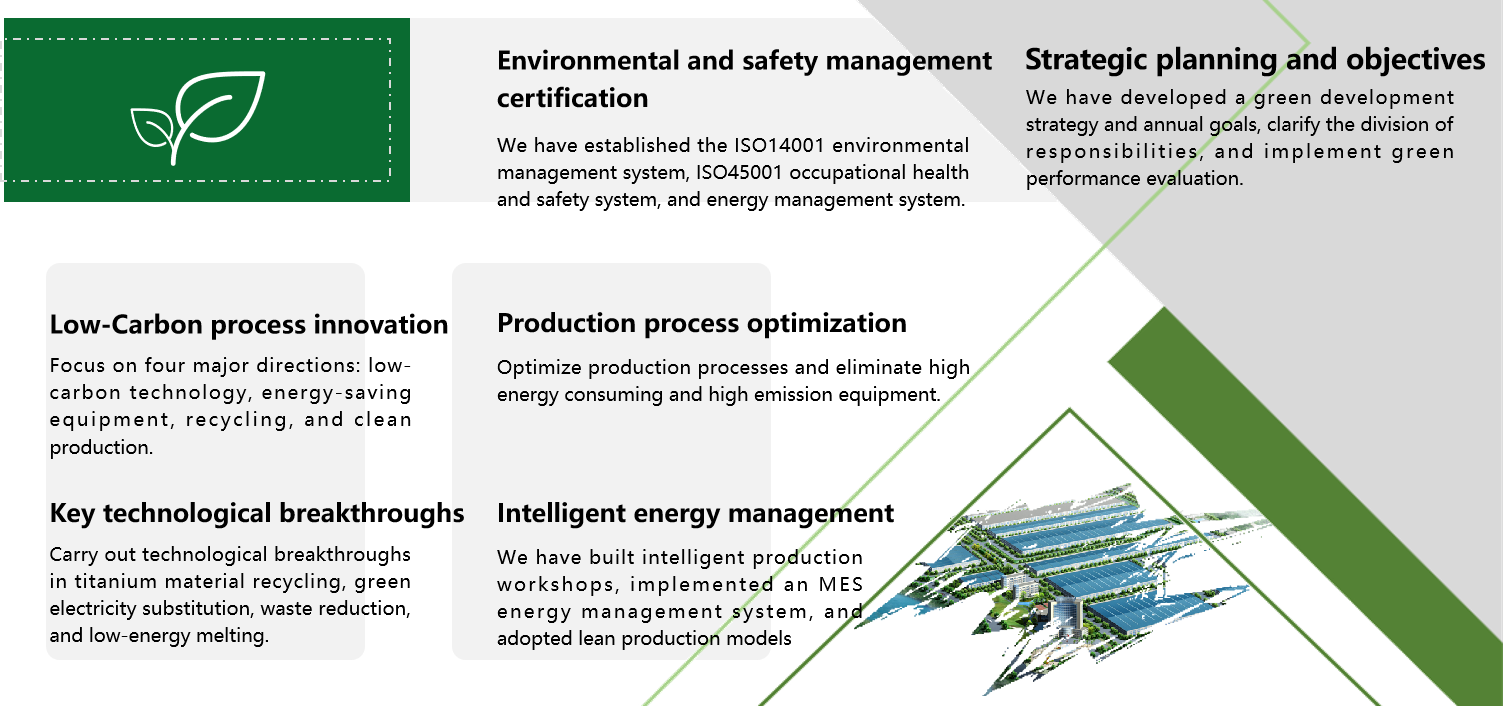 Environmental and safety management certification

We have established the ISO14001 environmental management system, ISO45001 occupational health and safety system, and energy management system.

Strategic planning and objectives

We have developed a green development strategy and annual goals, clarify the division of responsibilities, and implement green performance evaluation.

Low-Carbon process innovation

Focus on four major directions: low-carbon technology, energy-saving equipment, recycling, and clean production.

Production process optimization

Optimize production processes and eliminate high energy consuming and high emission equipment.

Key technological breakthroughs

Carry out technological breakthroughs in titanium material recycling, green electricity substitution, waste reduction, and low-energy melting.

Intelligent energy management

We have built intelligent production workshops, implemented an MES energy management system, and adopted lean production models